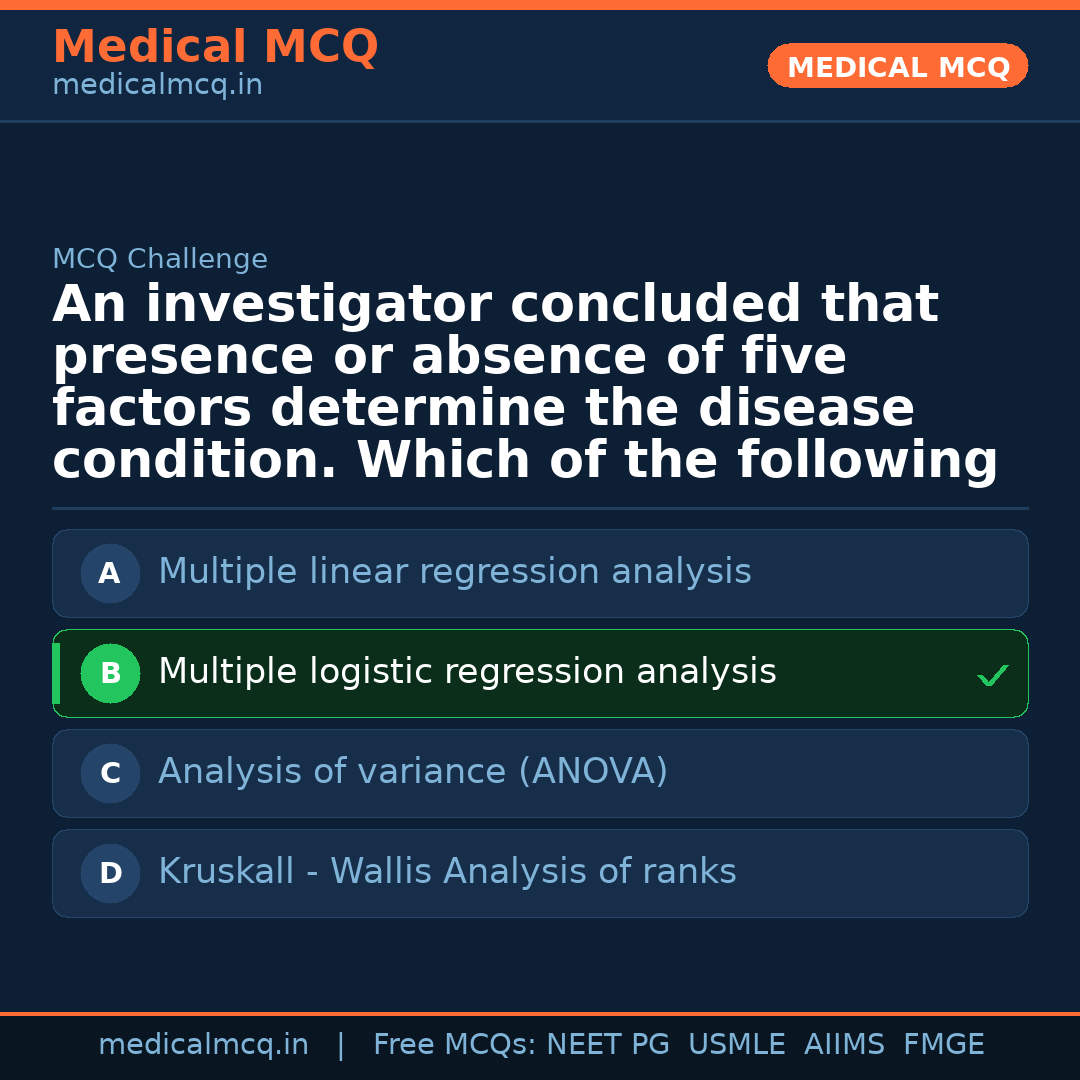 Medical MCQ
medicalmcq.in

MEDICAL MCQ

MCQ Challenge

An investigator concluded that presence or absence of five factors determine the disease condition. Which of the following

A Multiple linear regression analysis

B Multiple logistic regression analysis ✓

C Analysis of variance (ANOVA)

D Kruskall - Wallis Analysis of ranks

medicalmcq.in | Free MCQs: NEET PG USMLE AIIMS FMGE